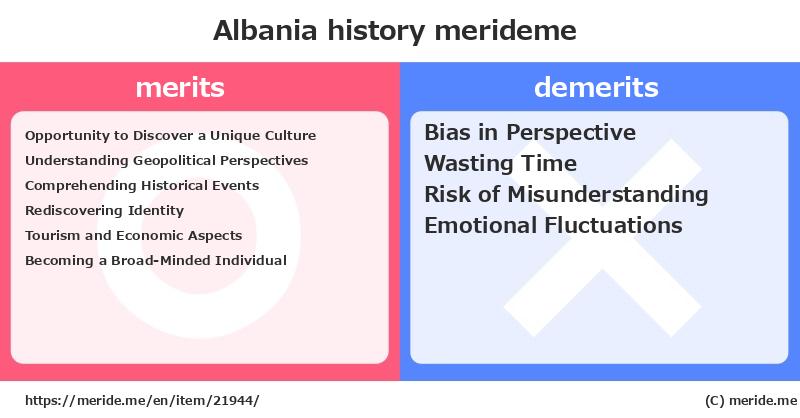 Albania history merideme

merits

Opportunity to Discover a Unique Culture
Understanding Geopolitical Perspectives
Comprehending Historical Events
Rediscovering Identity
Tourism and Economic Aspects
Becoming a Broad-Minded Individual

demerits

Bias in Perspective
Wasting Time
Risk of Misunderstanding
Emotional Fluctuations

https://meride.me/en/item/21944/

(C) meride.me